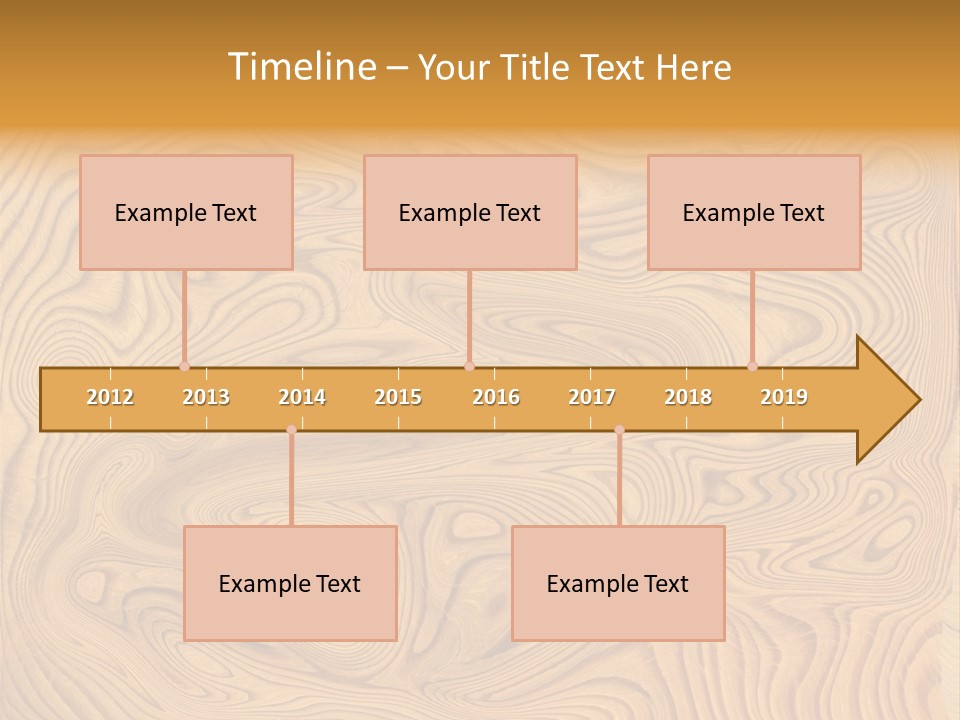 Timeline – Your Title Text Here

Example Text

Example Text

Example Text

2012 2013 2014 2015 2016 2017 2018 2019

Example Text

Example Text